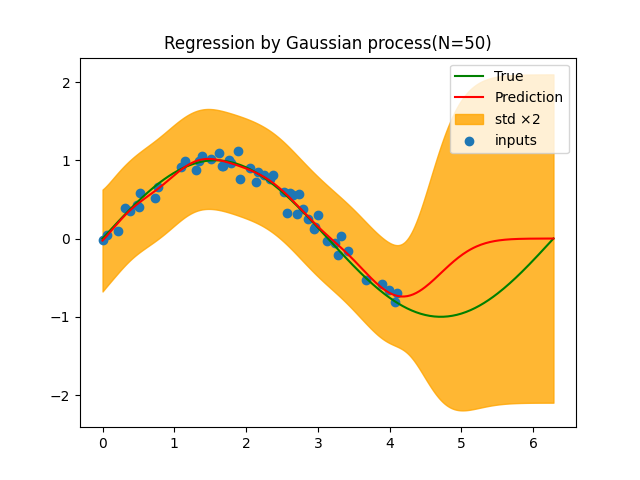 Regression by Gaussian process(N=50)

True
Prediction
std ×2
inputs

2
1
0
−1
−2

0
1
2
3
4
5
6